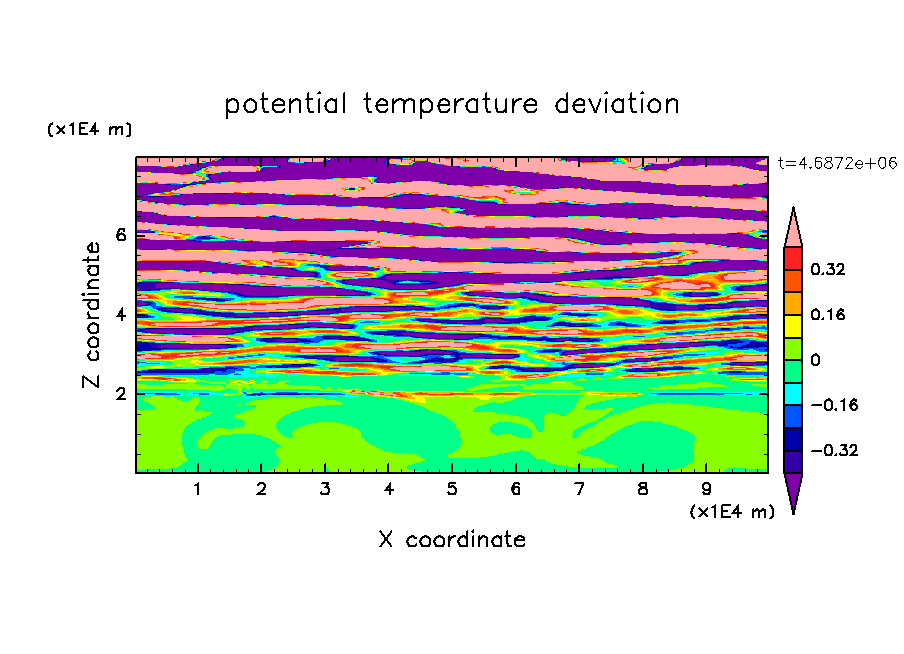 potential temperature deviation

(x1E4 m)

t=4.6872e+06

Z coordinate

6
4
2

0.32
0.16
0
−0.16
−0.32

1 2 3 4 5 6 7 8 9

(x1E4 m)

X coordinate